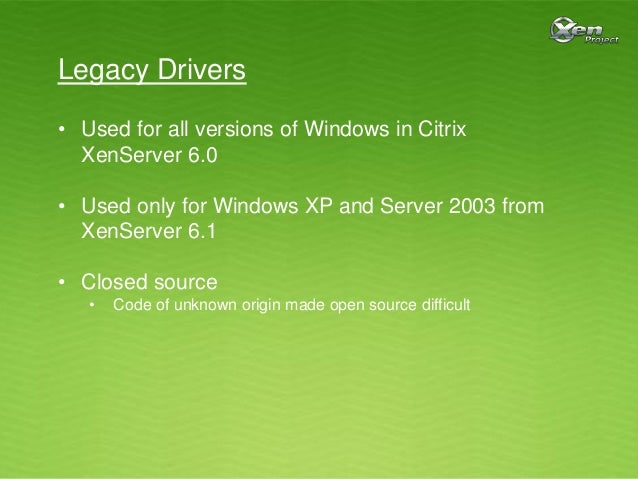 Xen Project

Legacy Drivers

• Used for all versions of Windows in Citrix XenServer 6.0

• Used only for Windows XP and Server 2003 from XenServer 6.1

• Closed source
  • Code of unknown origin made open source difficult